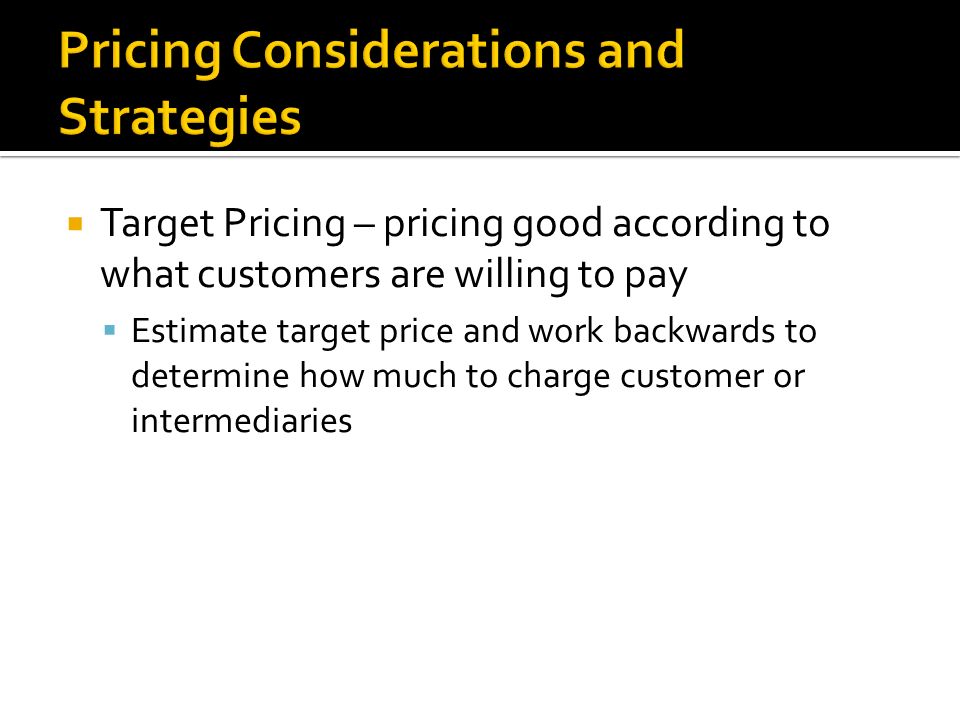 Pricing Considerations and Strategies

Target Pricing – pricing good according to what customers are willing to pay

Estimate target price and work backwards to determine how much to charge customer or intermediaries